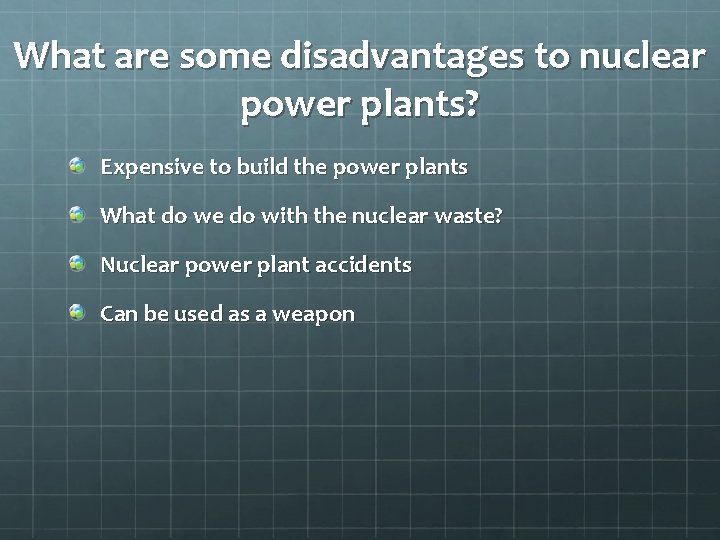 What are some disadvantages to nuclear power plants?

Expensive to build the power plants

What do we do with the nuclear waste?

Nuclear power plant accidents

Can be used as a weapon